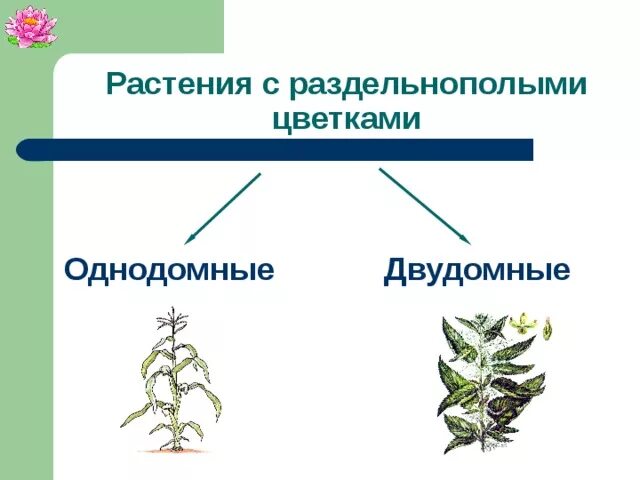 Растения с раздельнополыми цветками

Однодомные

Двудомные